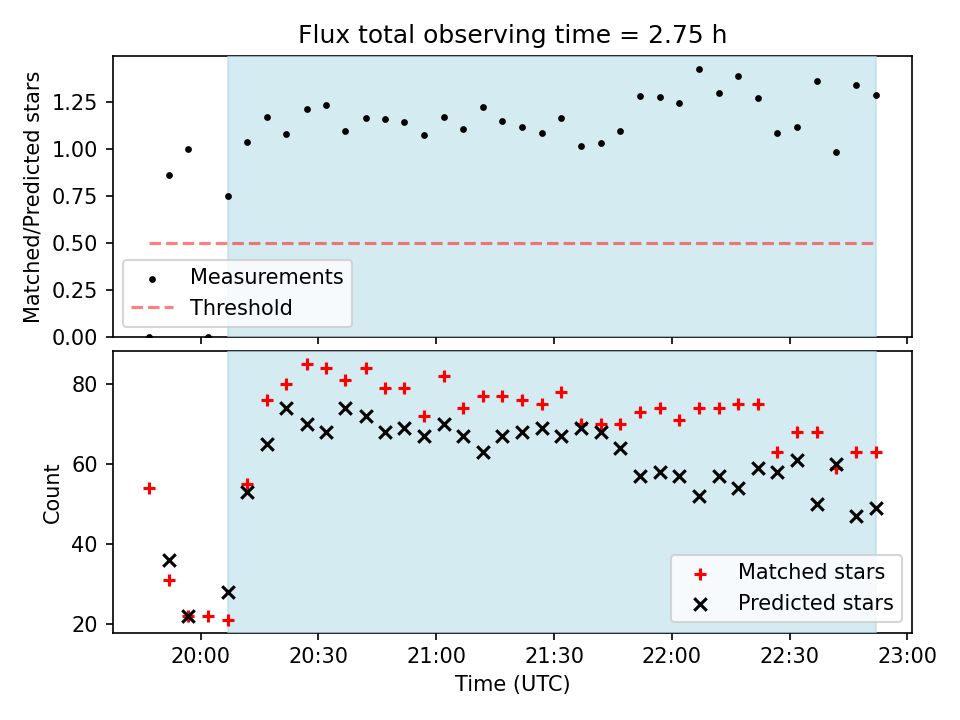 Flux total observing time = 2.75 h

Matched/Predicted stars

1.25
1.00
0.75
0.50
0.25
0.00

Measurements
Threshold

Count

80
60
40
20

Matched stars
Predicted stars

20:00
20:30
21:00
21:30
22:00
22:30
23:00

Time (UTC)